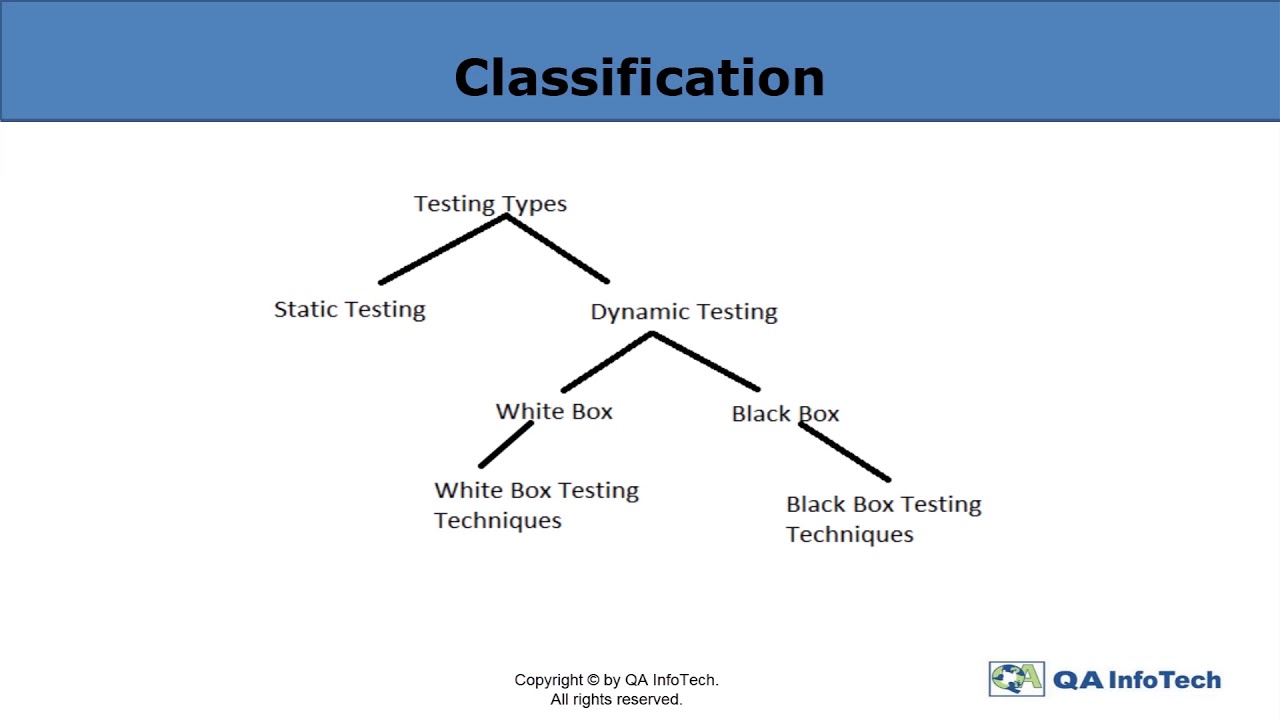 Classification

Testing Types

Static Testing

Dynamic Testing

White Box

Black Box

White Box Testing Techniques

Black Box Testing Techniques

Copyright © by QA InfoTech.
All rights reserved.

QA InfoTech